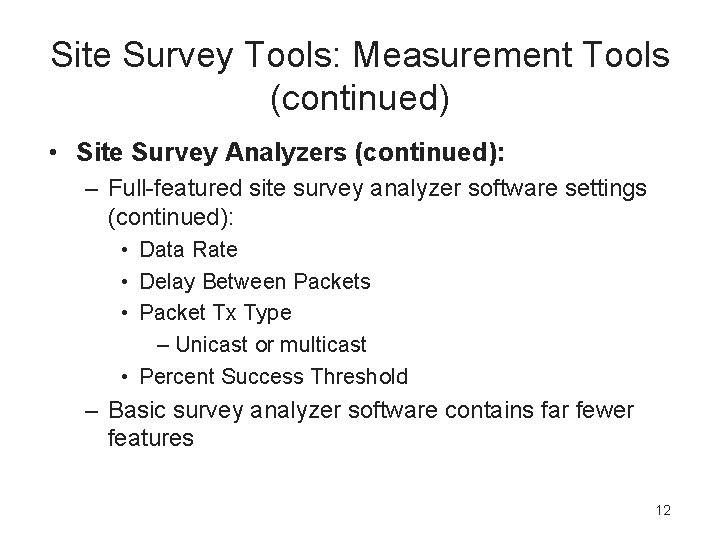 Site Survey Tools: Measurement Tools (continued)

• Site Survey Analyzers (continued):
– Full-featured site survey analyzer software settings (continued):
• Data Rate
• Delay Between Packets
• Packet Tx Type
– Unicast or multicast
• Percent Success Threshold
– Basic survey analyzer software contains far fewer features

12